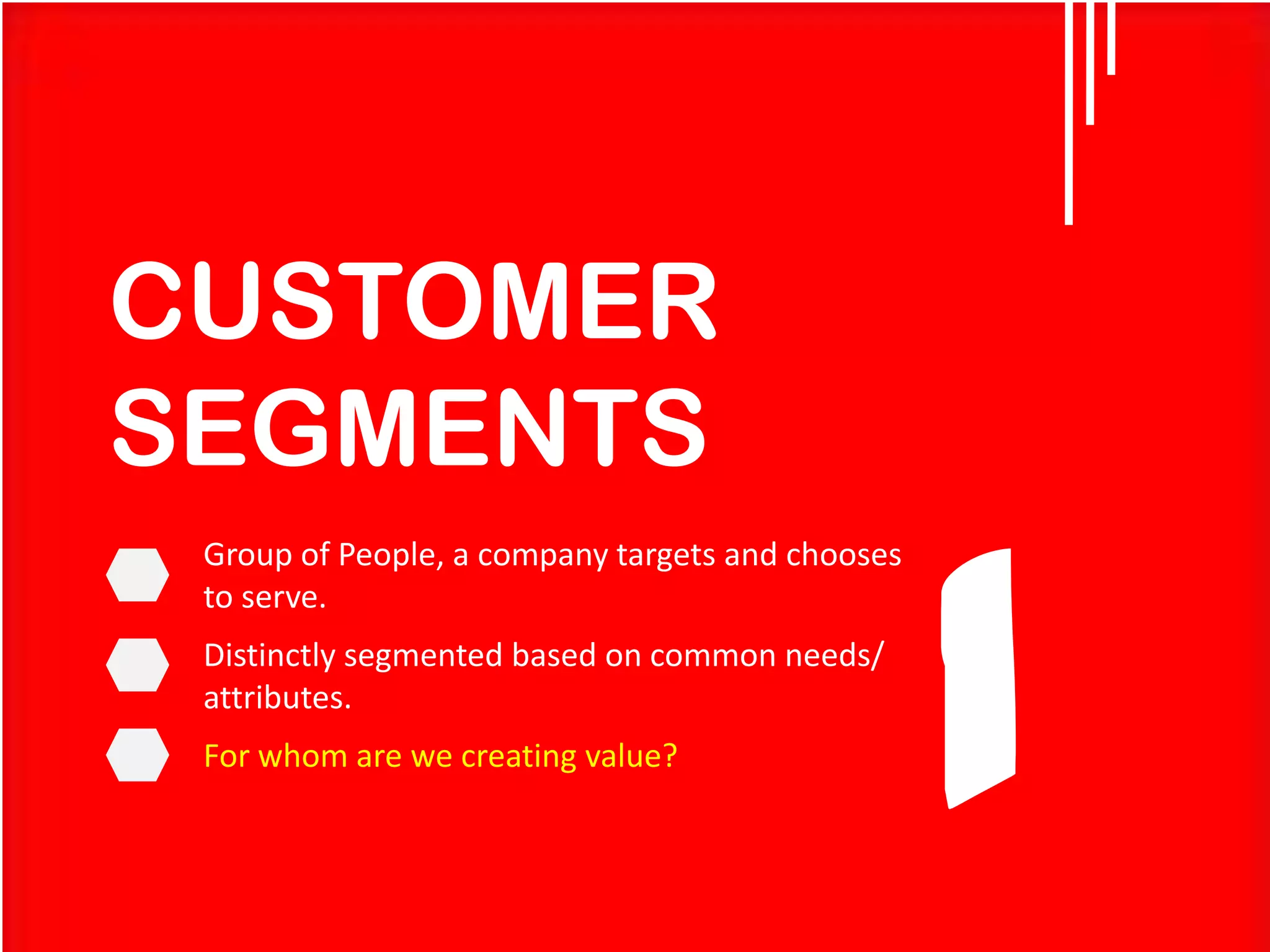 CUSTOMER SEGMENTS

Group of People, a company targets and chooses to serve.

Distinctly segmented based on common needs/ attributes.

For whom are we creating value?